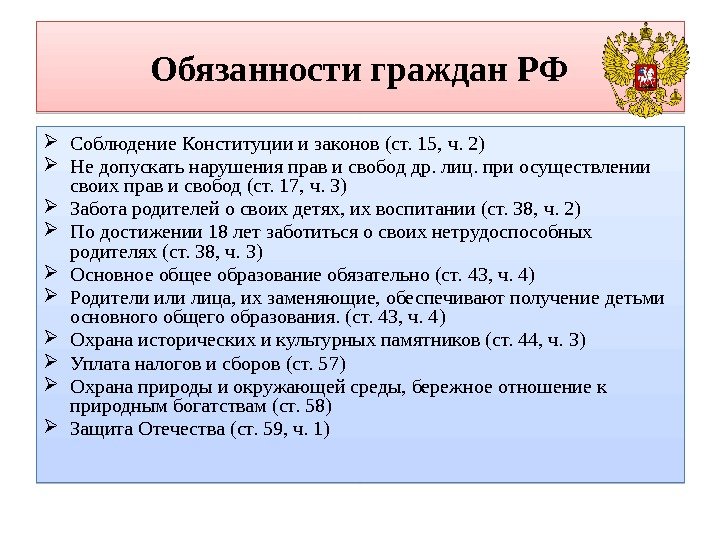 Обязанности граждан РФ

➢ Соблюдение Конституции и законов (ст. 15, ч. 2)
➢ Не допускать нарушения прав и свобод др. лиц. при осуществлении своих прав и свобод (ст. 17, ч. 3)
➢ Забота родителей о своих детях, их воспитании (ст. 38, ч. 2)
➢ По достижении 18 лет заботиться о своих нетрудоспособных родителях (ст. 38, ч. 3)
➢ Основное общее образование обязательно (ст. 43, ч. 4)
➢ Родители или лица, их заменяющие, обеспечивают получение детьми основного общего образования. (ст. 43, ч. 4)
➢ Охрана исторических и культурных памятников (ст. 44, ч. 3)
➢ Уплата налогов и сборов (ст. 57)
➢ Охрана природы и окружающей среды, бережное отношение к природным богатствам (ст. 58)
➢ Защита Отечества (ст. 59, ч. 1)